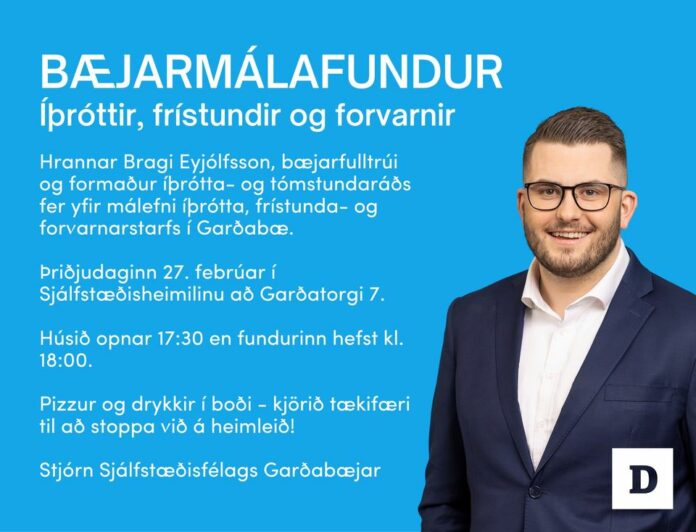 BÆJARMÁLAFUNDUR
Íþróttir, frístundir og forvarnir

Hrannar Bragi Eyjólfsson, bæjarfulltrúi og formaður íþrótta- og tómstundaráðs fer yfir málefni íþrótta, frístunda- og forvarnarstarfs í Garðabæ.

Þriðjudaginn 27. febrúar í Sjálfstæðisheimilinu að Garðatorgi 7.

Húsið opnar 17:30 en fundurinn hefst kl. 18:00.

Pizzur og drykkir í boði - kjörið tækifæri til að stoppa við á heimleið!

Stjórn Sjálfstæðisfélags Garðabæjar

D